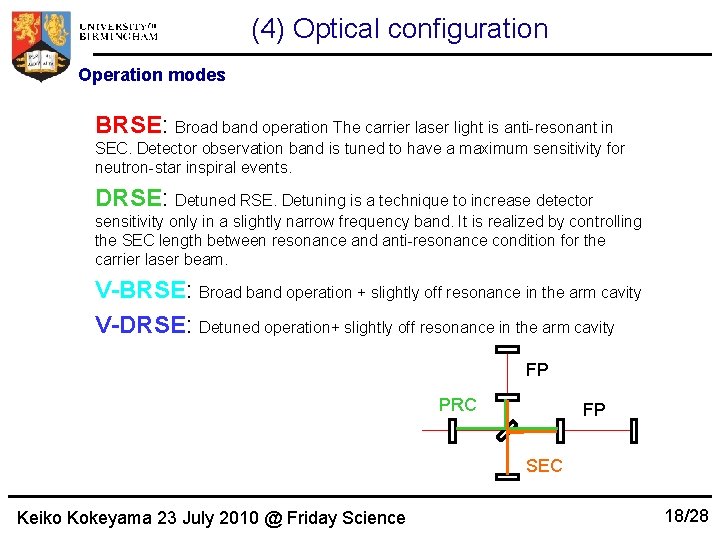 UNIVERSITY OF BIRMINGHAM

(4) Optical configuration

Operation modes

BRSE: Broad band operation The carrier laser light is anti-resonant in SEC. Detector observation band is tuned to have a maximum sensitivity for neutron-star inspiral events.

DRSE: Detuned RSE. Detuning is a technique to increase detector sensitivity only in a slightly narrow frequency band. It is realized by controlling the SEC length between resonance and anti-resonance condition for the carrier laser beam.

V-BRSE: Broad band operation + slightly off resonance in the arm cavity

V-DRSE: Detuned operation+ slightly off resonance in the arm cavity

FP

PRC

FP

SEC

Keiko Kokeyama 23 July 2010 @ Friday Science

18/28